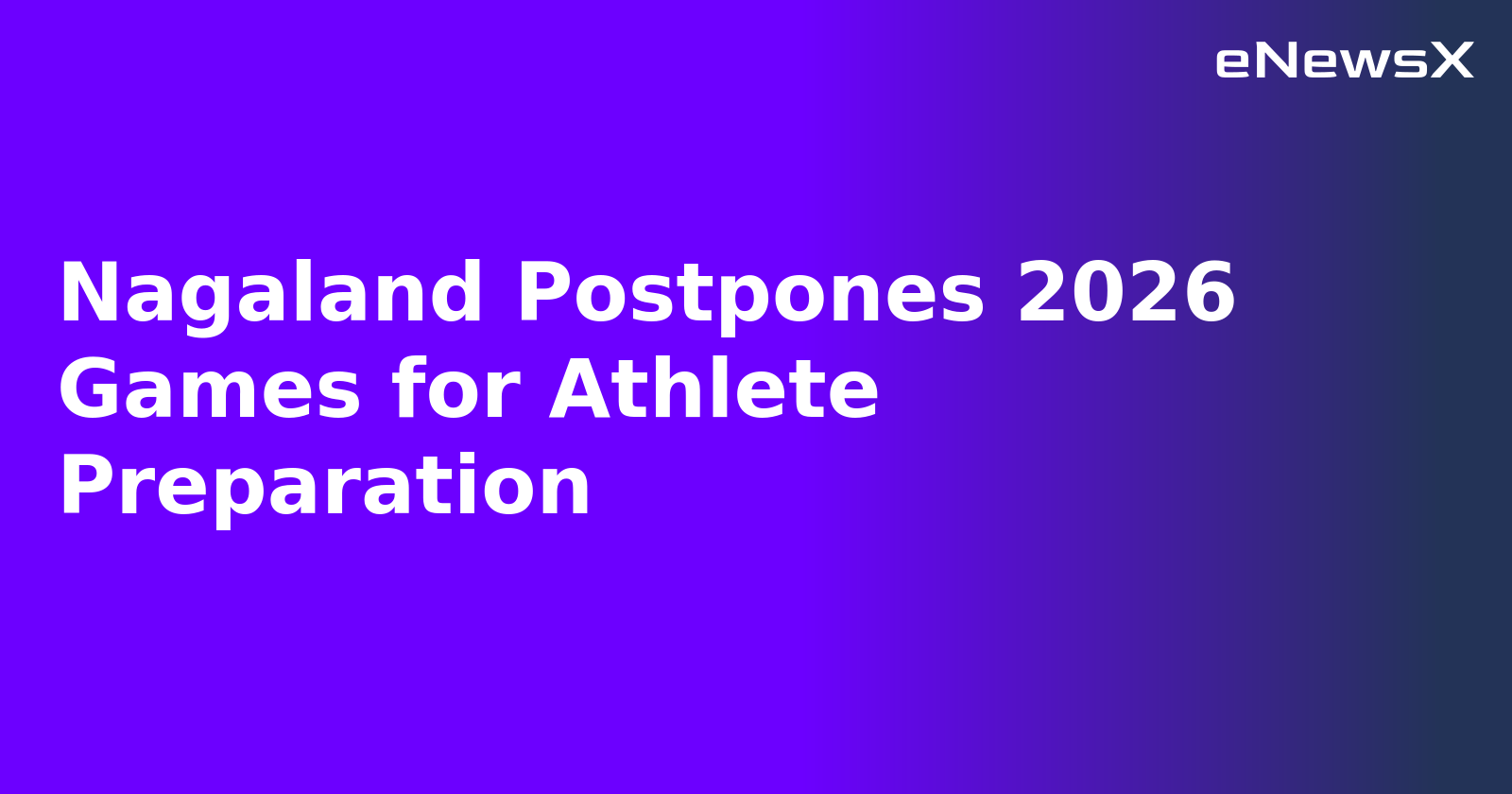 eNewsX

Nagaland Postpones 2026 Games for Athlete Preparation